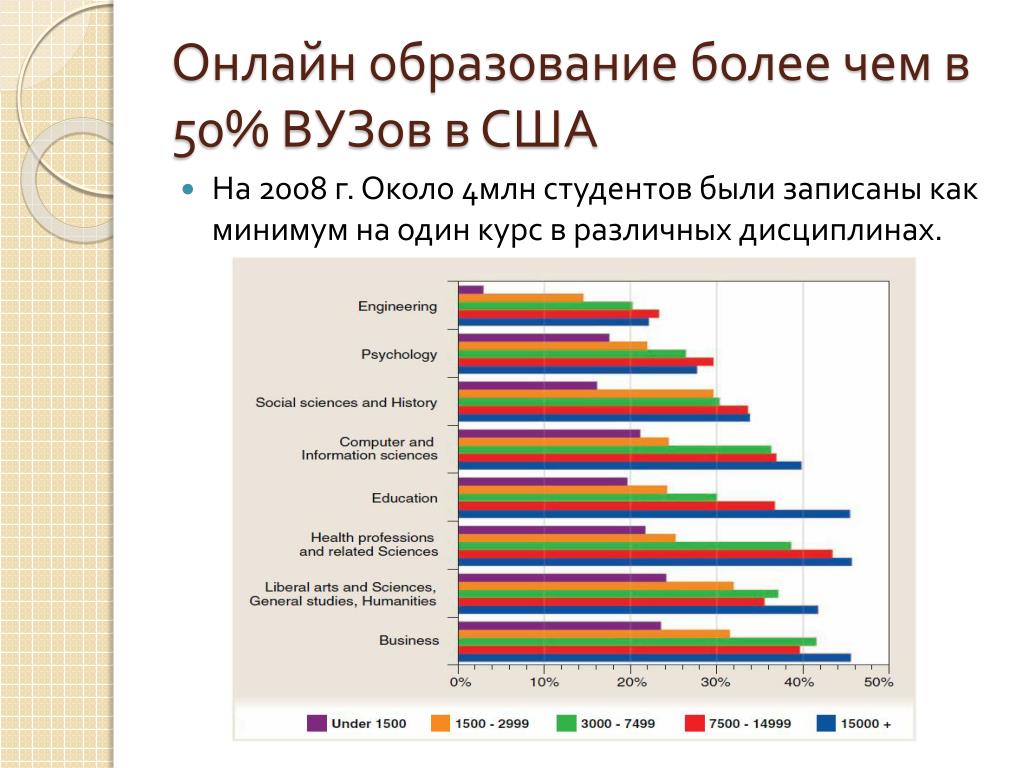 Онлайн образование более чем в 50% ВУЗов в США

На 2008 г. Около 4млн студентов были записаны как минимум на один курс в различных дисциплинах.

Engineering
Psychology
Social sciences and History
Computer and Information sciences
Education
Health professions and related Sciences
Liberal arts and Sciences, General studies, Humanities
Business

0% 10% 20% 30% 40% 50%

Under 1500
1500 - 2999
3000 - 7499
7500 - 14999
15000 +